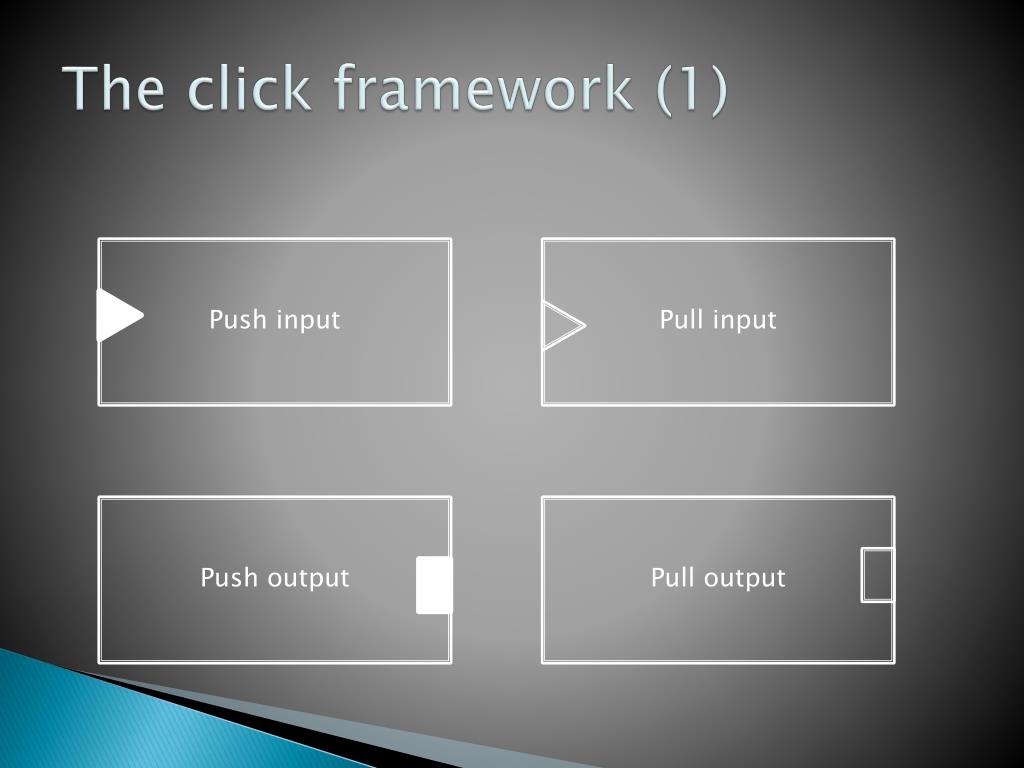 The click framework (1)

Push input

Pull input

Push output

Pull output